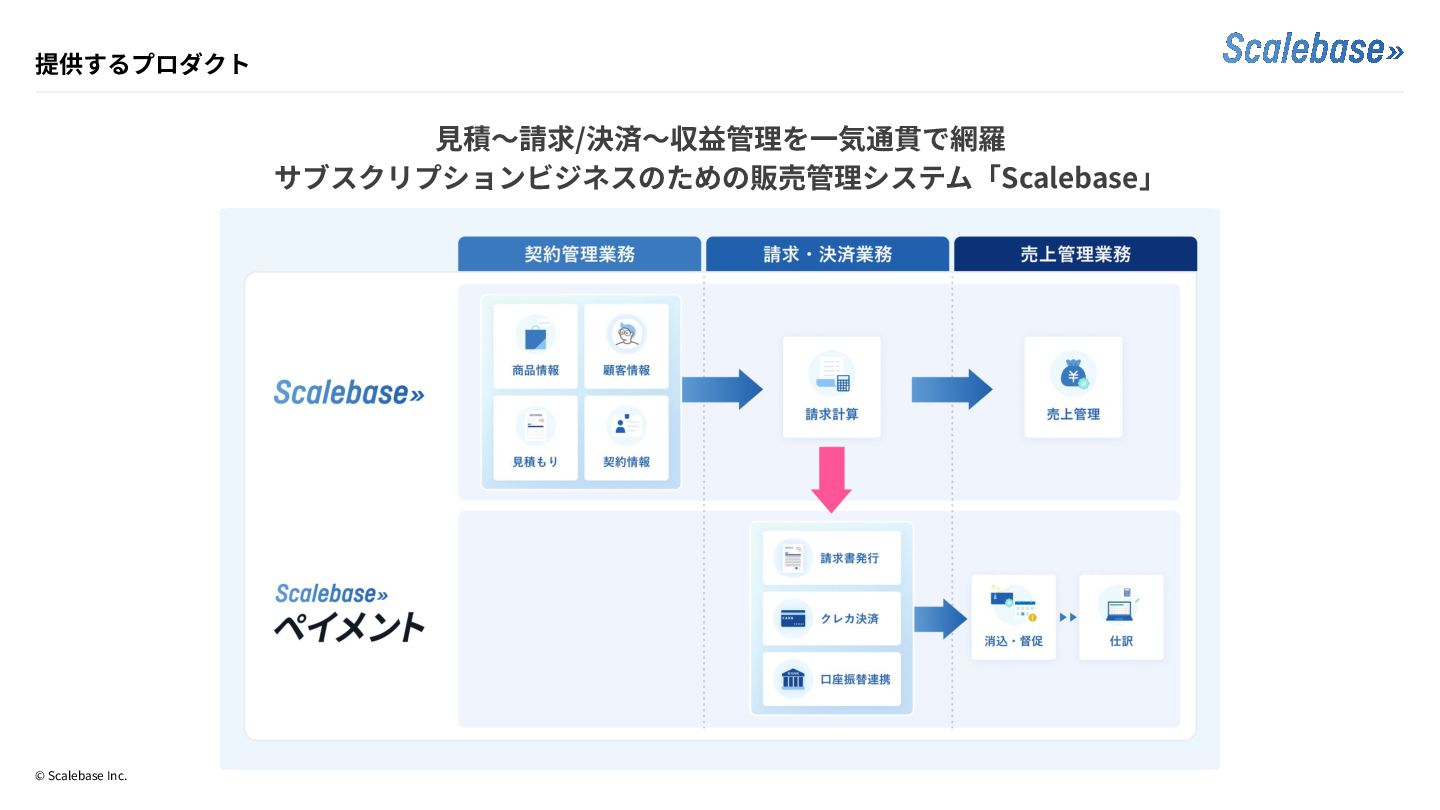 提供するプロダクト

Scalebase»

見積〜請求/決済〜収益管理を一気通貫で網羅
サブスクリプションビジネスのための販売管理システム「Scalebase」

契約管理業務

請求・決済業務

売上管理業務

Scalebase»

商品情報

顧客情報

見積もり

契約情報

請求計算

売上管理

Scalebase»
ペイメント

請求書発行

クレカ決済

口座振替連携

消込・督促

仕訳

© Scalebase Inc.